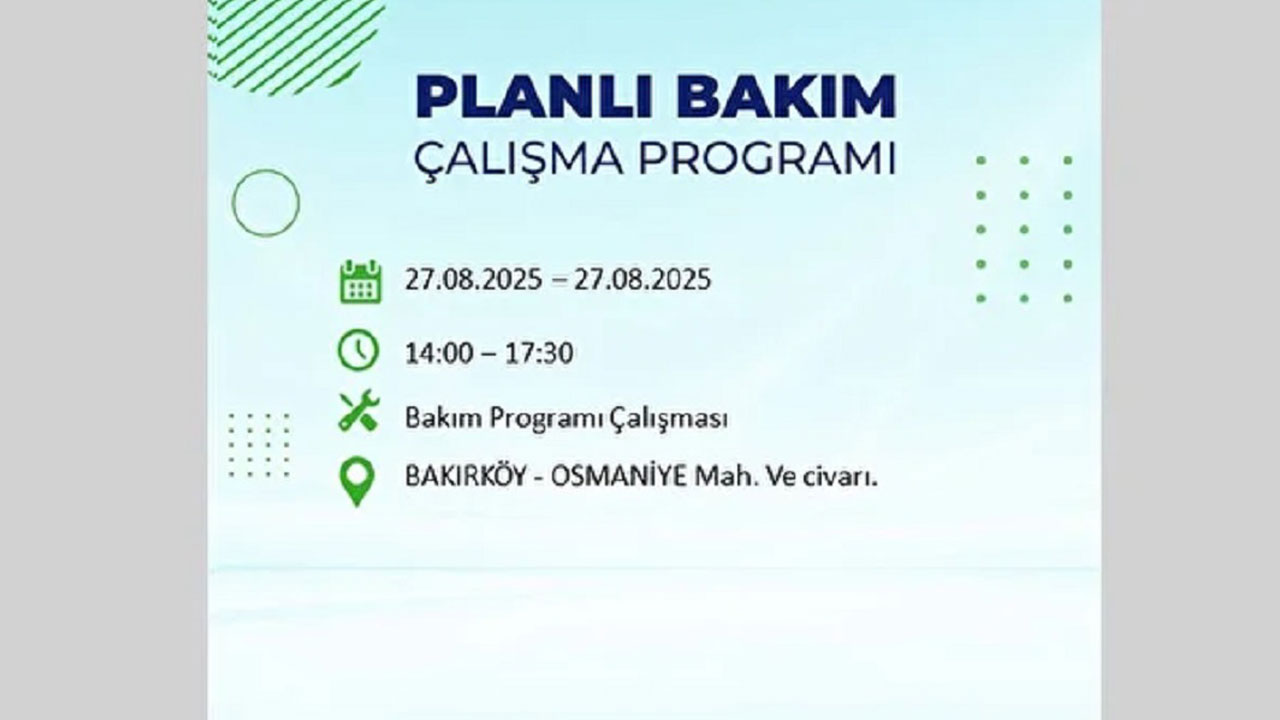 PLANLI BAKIM
ÇALIŞMA PROGRAMI

27.08.2025 – 27.08.2025

14:00 – 17:30

Bakım Programı Çalışması

BAKIRKÖY - OSMANİYE Mah. Ve civarı.